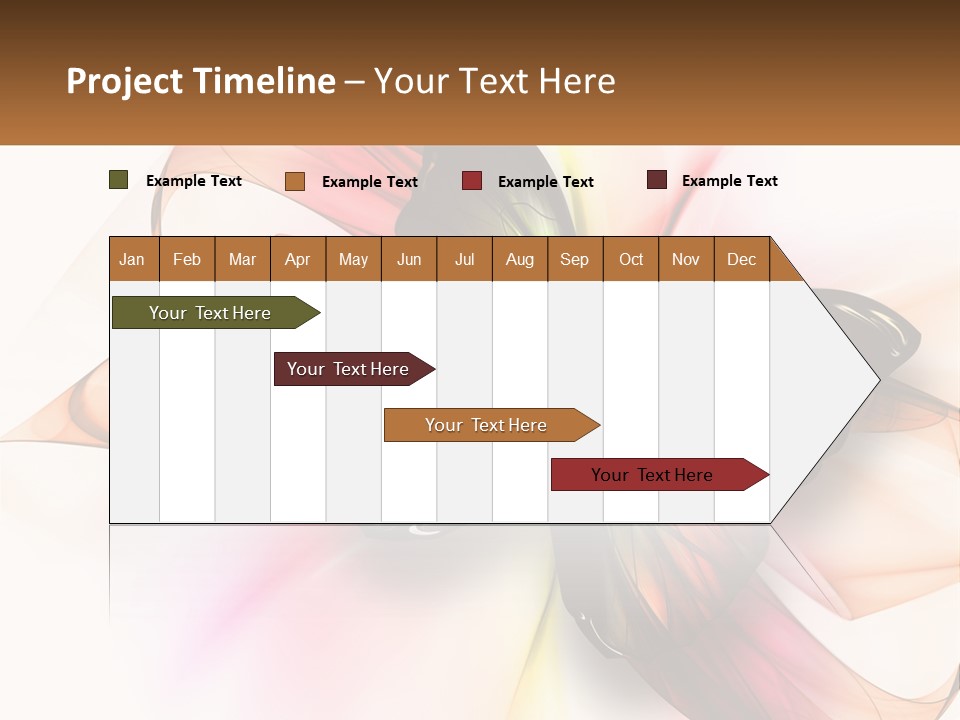 Project Timeline – Your Text Here

Example Text
Example Text
Example Text
Example Text

| Jan | Feb | Mar | Apr | May | Jun | Jul | Aug | Sep | Oct | Nov | Dec |
|---|---|---|---|---|---|---|---|---|---|---|---|

Your Text Here

Your Text Here

Your Text Here

Your Text Here